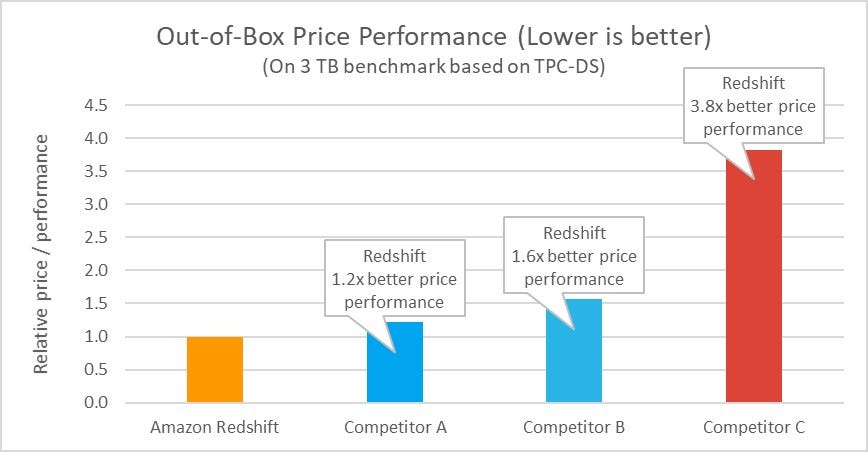 Out-of-Box Price Performance (Lower is better)
(On 3 TB benchmark based on TPC-DS)

Relative price / performance

4.5
4.0
3.5
3.0
2.5
2.0
1.5
1.0
0.5
0.0

Redshift 1.2x better price performance

Redshift 1.6x better price performance

Redshift 3.8x better price performance

Amazon Redshift
Competitor A
Competitor B
Competitor C